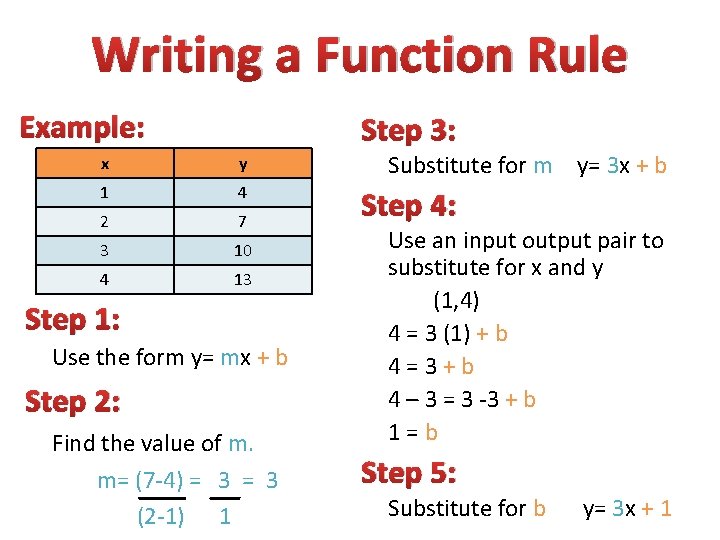 Writing a Function Rule

Example:

| x | y |
|---|---|
| 1 | 4 |
| 2 | 7 |
| 3 | 10 |
| 4 | 13 |

Step 1:

Use the form y= mx + b

Step 2:

Find the value of m.

$m= \frac{(7-4)}{(2-1)} = \frac{3}{1} = 3$

Step 3:

Substitute for m y= 3x + b

Step 4:

Use an input output pair to substitute for x and y

(1,4)

4 = 3 (1) + b

4 = 3 + b

4 – 3 = 3 -3 + b

1 = b

Step 5:

Substitute for b y= 3x + 1